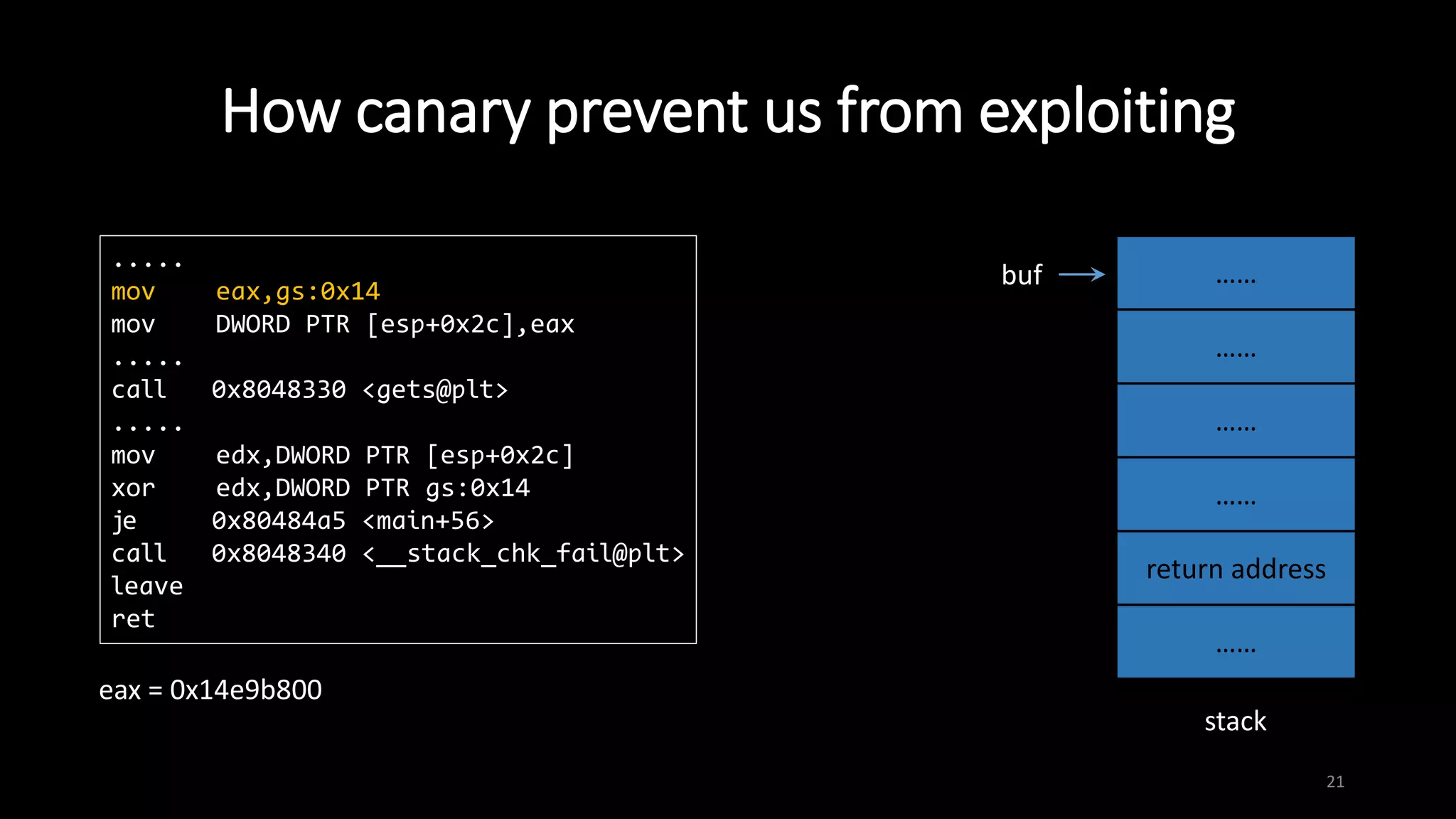 How canary prevent us from exploiting

.....
mov eax,gs:0x14
mov DWORD PTR [esp+0x2c],eax
.....
call 0x8048330 <gets@plt>
.....
mov edx,DWORD PTR [esp+0x2c]
xor edx,DWORD PTR gs:0x14
je 0x80484a5 <main+56>
call 0x8048340 <__stack_chk_fail@plt>
leave
ret

eax = 0x14e9b800

buf

......

......

......

......

return address

......

stack

21